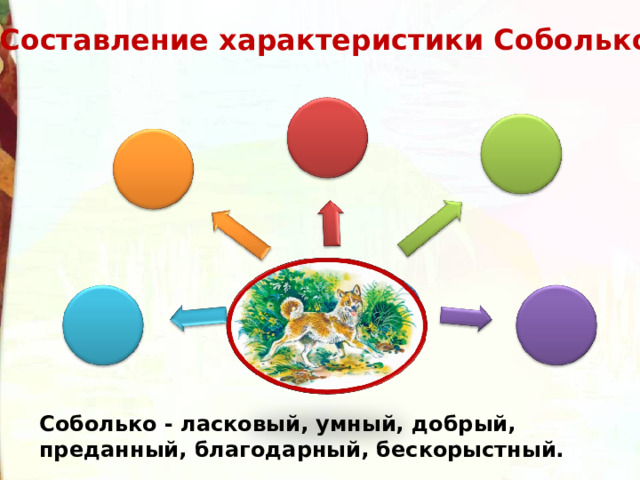 Составление характеристики Соболько

Соболько - ласковый, умный, добрый, преданный, благодарный, бескорыстный.